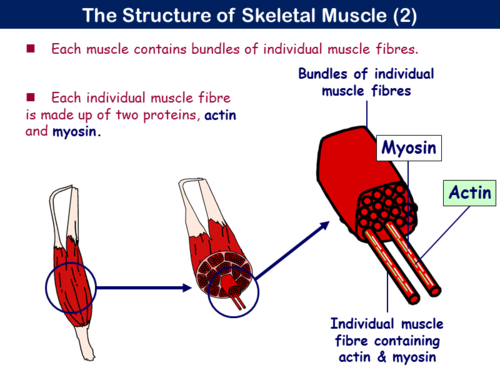 The Structure of Skeletal Muscle (2)

■ Each muscle contains bundles of individual muscle fibres.

■ Each individual muscle fibre is made up of two proteins, actin and myosin.

Bundles of individual muscle fibres

Myosin

Actin

Individual muscle fibre containing actin & myosin